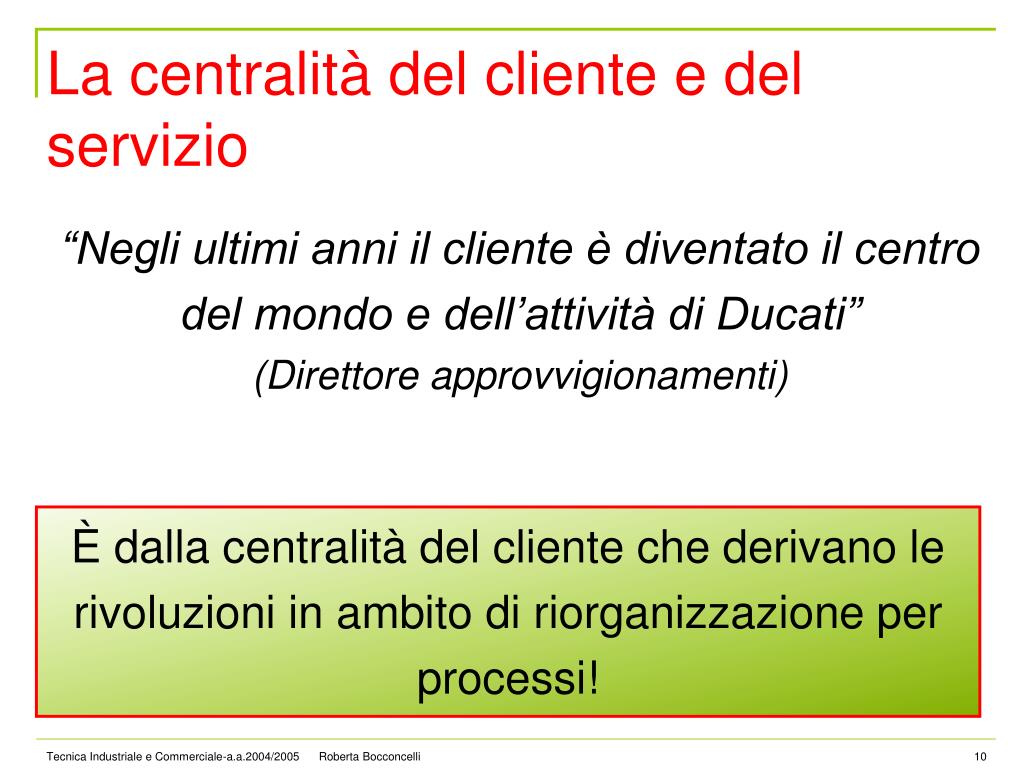 La centralità del cliente e del servizio

“Negli ultimi anni il cliente è diventato il centro del mondo e dell’attività di Ducati”
(Direttore approvvigionamenti)

È dalla centralità del cliente che derivano le rivoluzioni in ambito di riorganizzazione per processi!

Tecnica Industriale e Commerciale-a.a.2004/2005 Roberta Bocconcelli 10